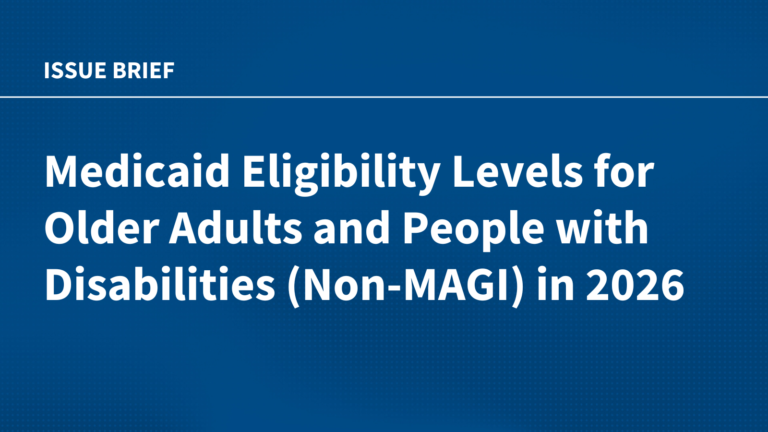 ISSUE BRIEF

Medicaid Eligibility Levels for Older Adults and People with Disabilities (Non-MAGI) in 2026